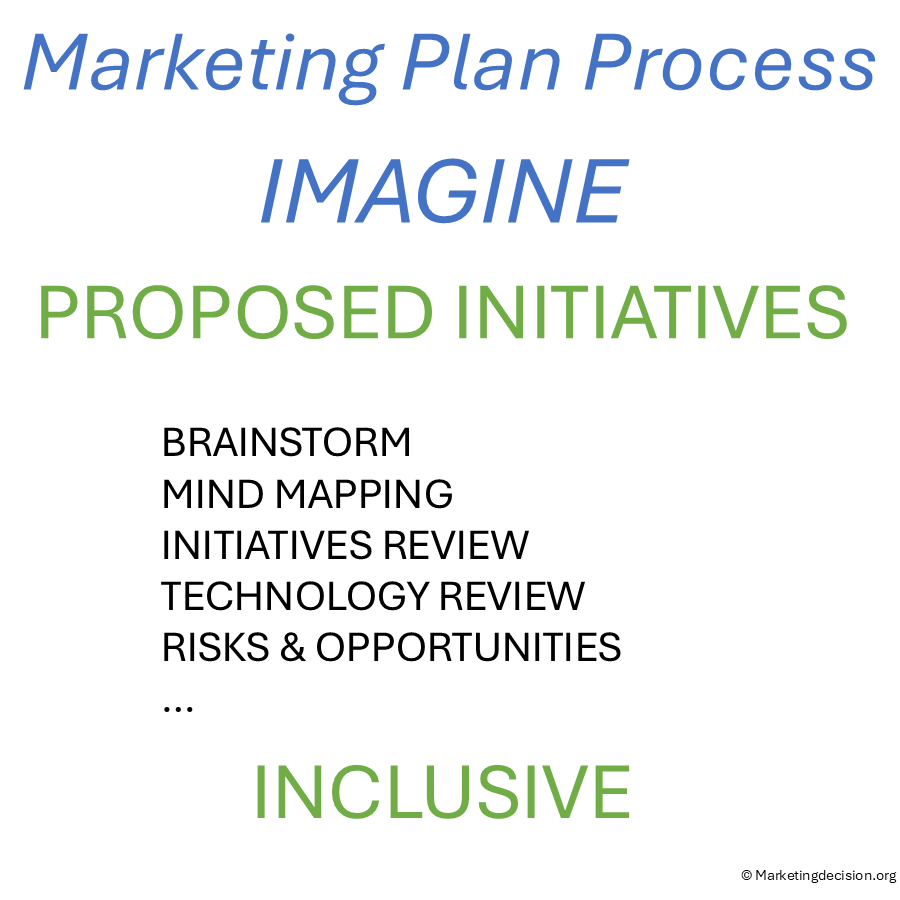 Marketing Plan Process

IMAGINE

PROPOSED INITIATIVES

BRAINSTORM
MIND MAPPING
INITIATIVES REVIEW
TECHNOLOGY REVIEW
RISKS & OPPORTUNITIES
...

INCLUSIVE

© Marketingdecision.org